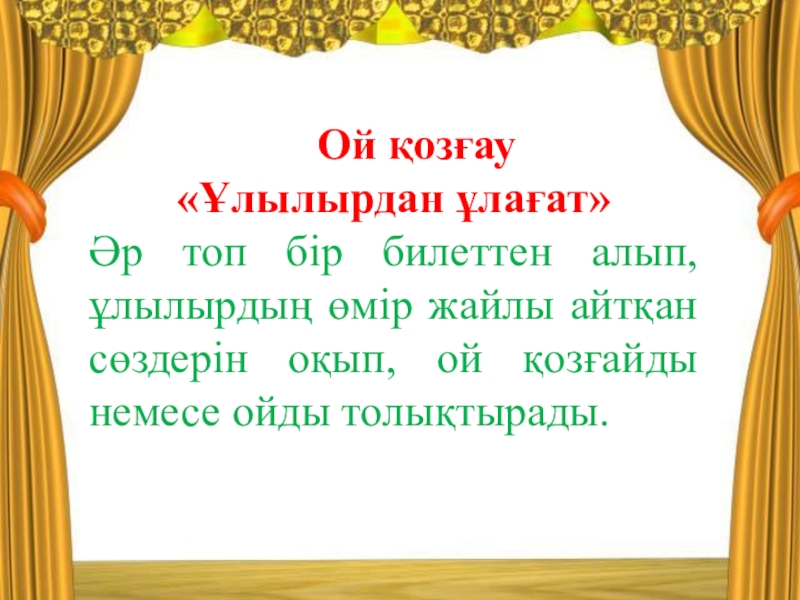 Ой қозғау
«Ұлылырдан ұлағат»
Әр топ бір билеттен алып, ұлылырдың өмір жайлы айтқан сөздерін оқып, ой қозғайды немесе ойды толықтырады.